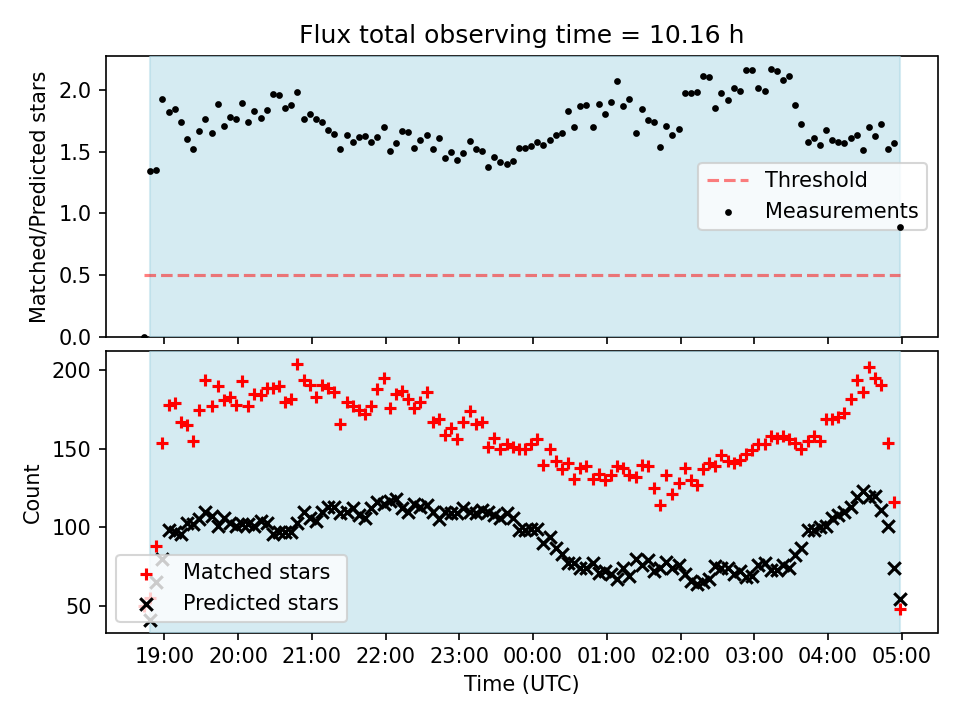 Flux total observing time = 10.16 h

Matched/Predicted stars

2.0
1.5
1.0
0.5
0.0

Threshold
Measurements

Count

200
150
100
50

Matched stars
Predicted stars

19:00 20:00 21:00 22:00 23:00 00:00 01:00 02:00 03:00 04:00 05:00

Time (UTC)